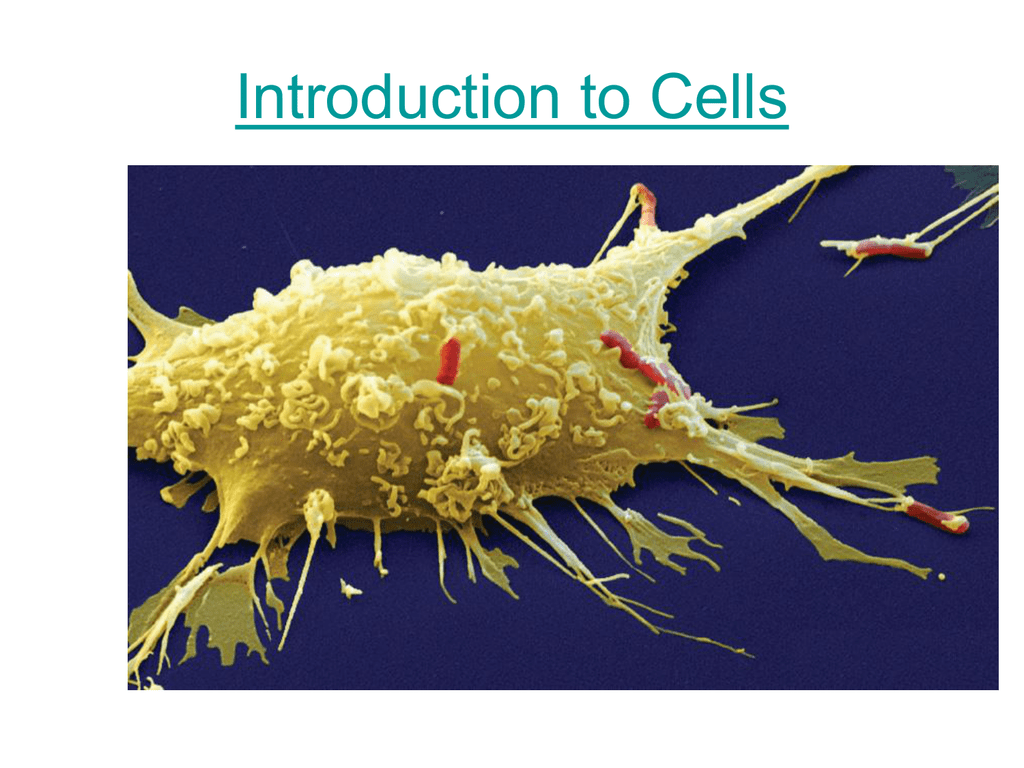 Introduction to Cells